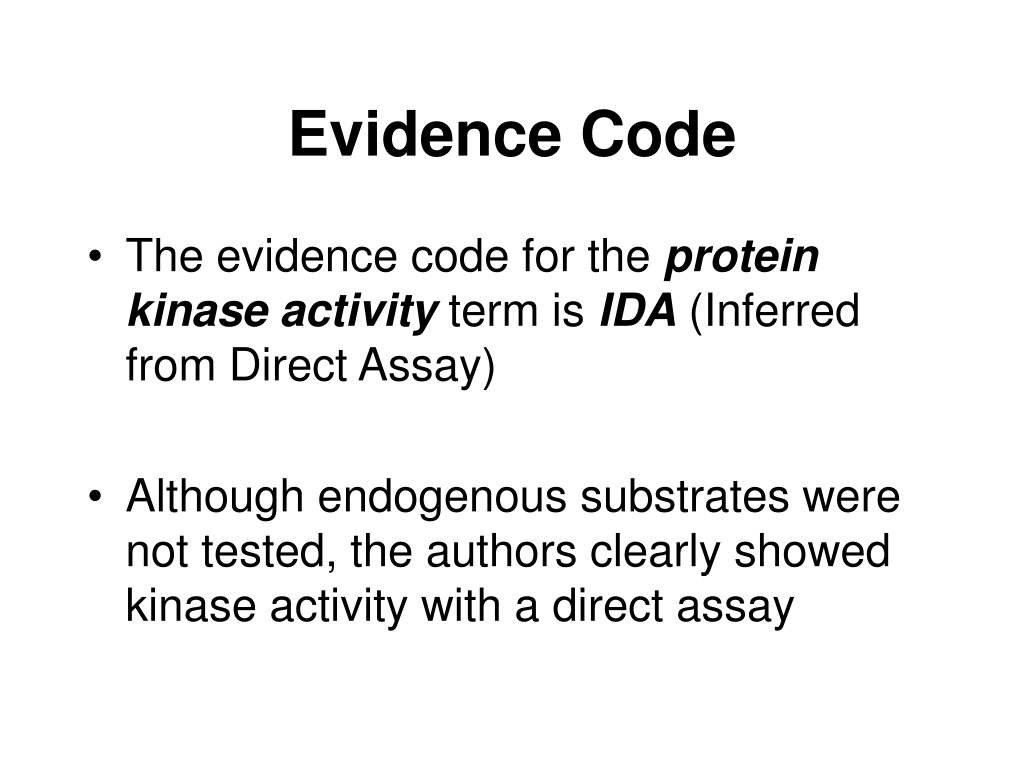 Evidence Code

• The evidence code for the protein kinase activity term is IDA (Inferred from Direct Assay)

• Although endogenous substrates were not tested, the authors clearly showed kinase activity with a direct assay